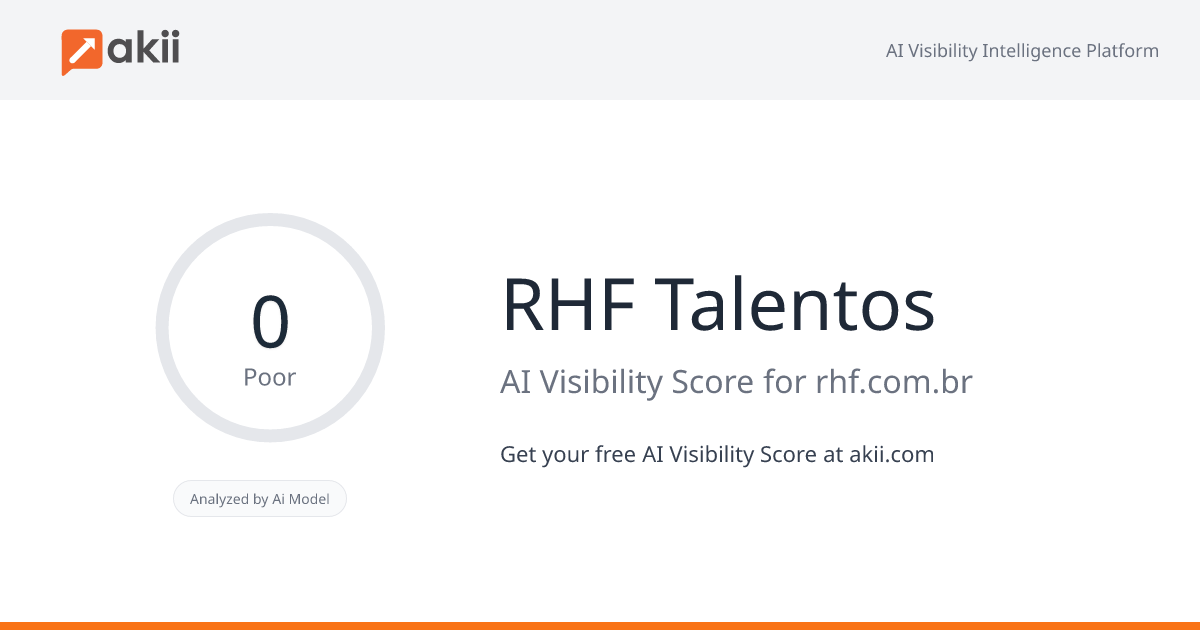 akii

AI Visibility Intelligence Platform

0
Poor

Analyzed by Ai Model

RHF Talentos

AI Visibility Score for rhf.com.br

Get your free AI Visibility Score at akii.com